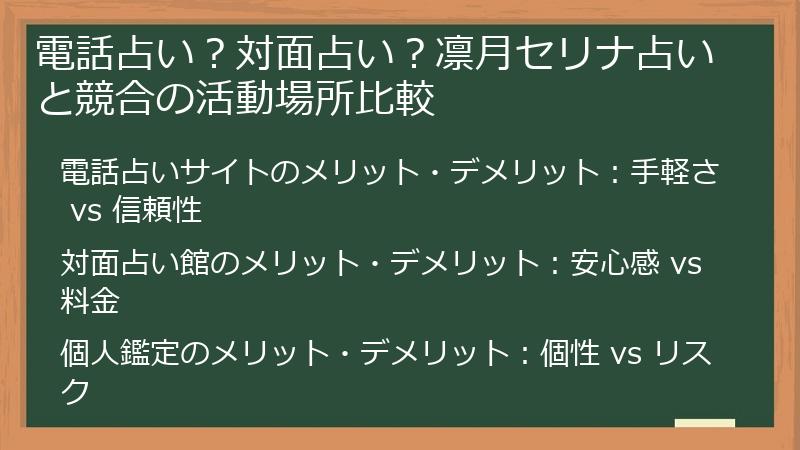 電話占い？対面占い？凛月セリナ占いと競合の活動場所比較

電話占いサイトのメリット・デメリット：手軽さ vs 信頼性

対面占い館のメリット・デメリット：安心感 vs 料金

個人鑑定のメリット・デメリット：個性 vs リスク